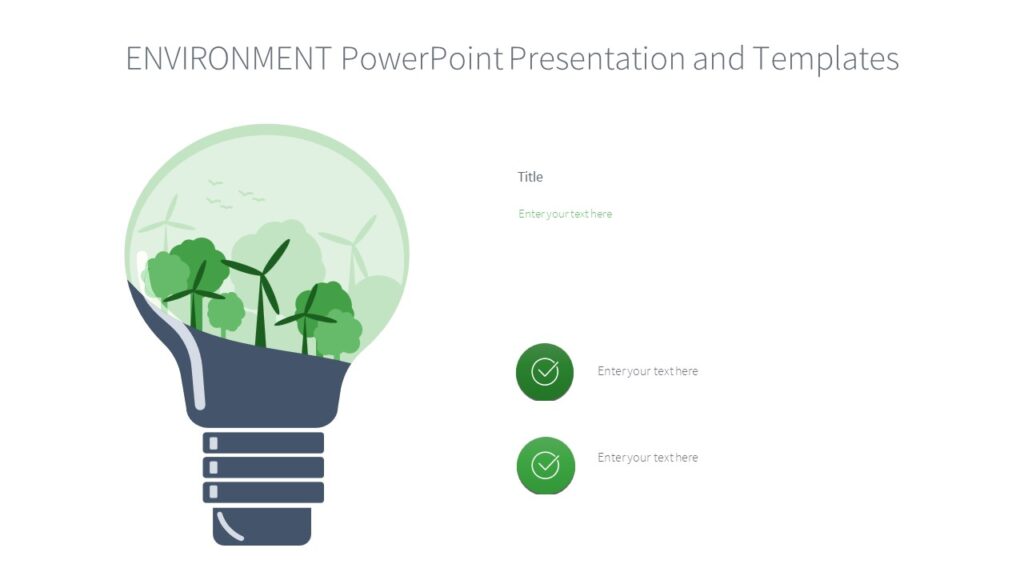 ENVIRONMENT PowerPoint Presentation and Templates

Title

Enter your text here

Enter your text here

Enter your text here